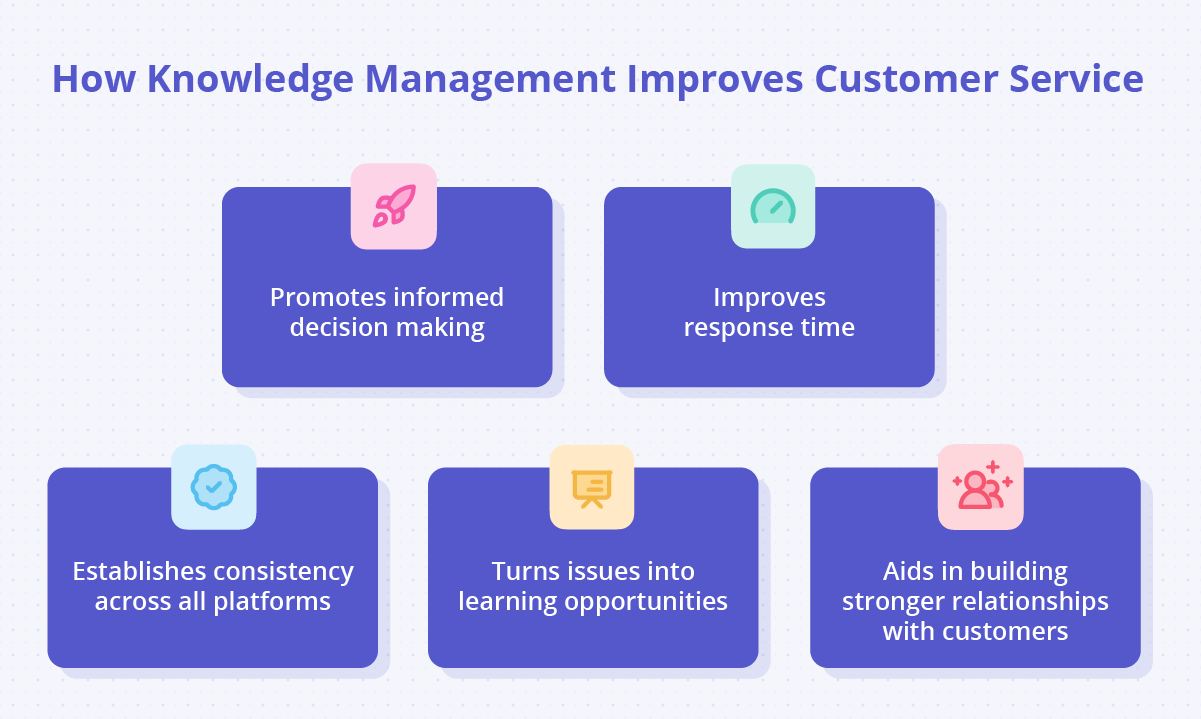 How Knowledge Management Improves Customer Service

Promotes informed decision making

Improves response time

Establishes consistency across all platforms

Turns issues into learning opportunities

Aids in building stronger relationships with customers